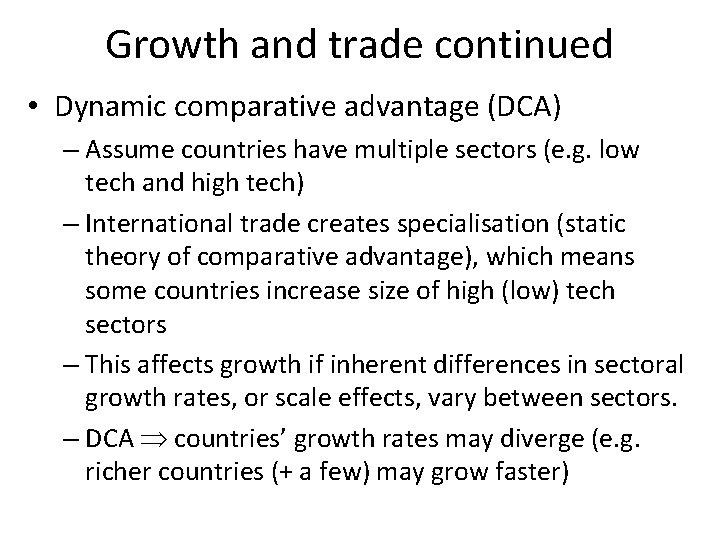 Growth and trade continued

• Dynamic comparative advantage (DCA)

– Assume countries have multiple sectors (e.g. low tech and high tech)

– International trade creates specialisation (static theory of comparative advantage), which means some countries increase size of high (low) tech sectors

– This affects growth if inherent differences in sectoral growth rates, or scale effects, vary between sectors.

– DCA $\Rightarrow$ countries' growth rates may diverge (e.g. richer countries (+ a few) may grow faster)